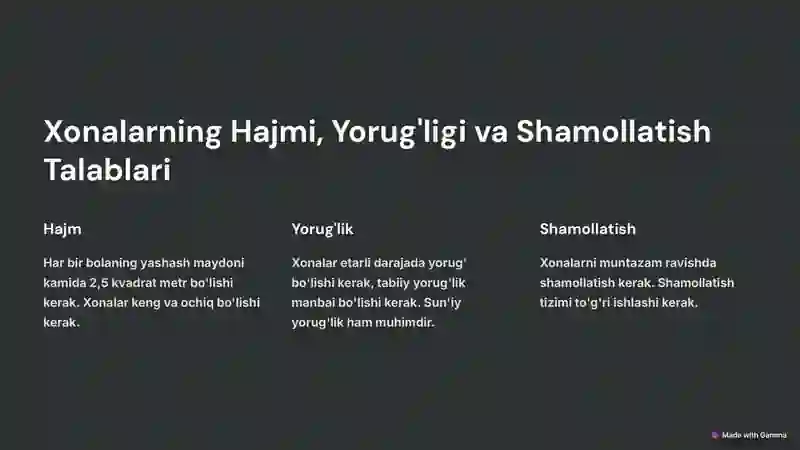 Xonalarning Hajmi, Yorug'ligi va Shamollatish Talablari

Hajm

Har bir bolaning yashash maydoni kamida 2,5 kvadrat metr bo'lishi kerak. Xonalar keng va ochiq bo'lishi kerak.

Yorug'lik

Xonalar etarli darajada yorug' bo'lishi kerak, tabiiy yorug'lik manbai bo'lishi kerak. Sun'iy yorug'lik ham muhimdir.

Shamollatish

Xonalarni muntazam ravishda shamollatish kerak. Shamollatish tizimi to'g'ri ishlashi kerak.

Made with Gamma